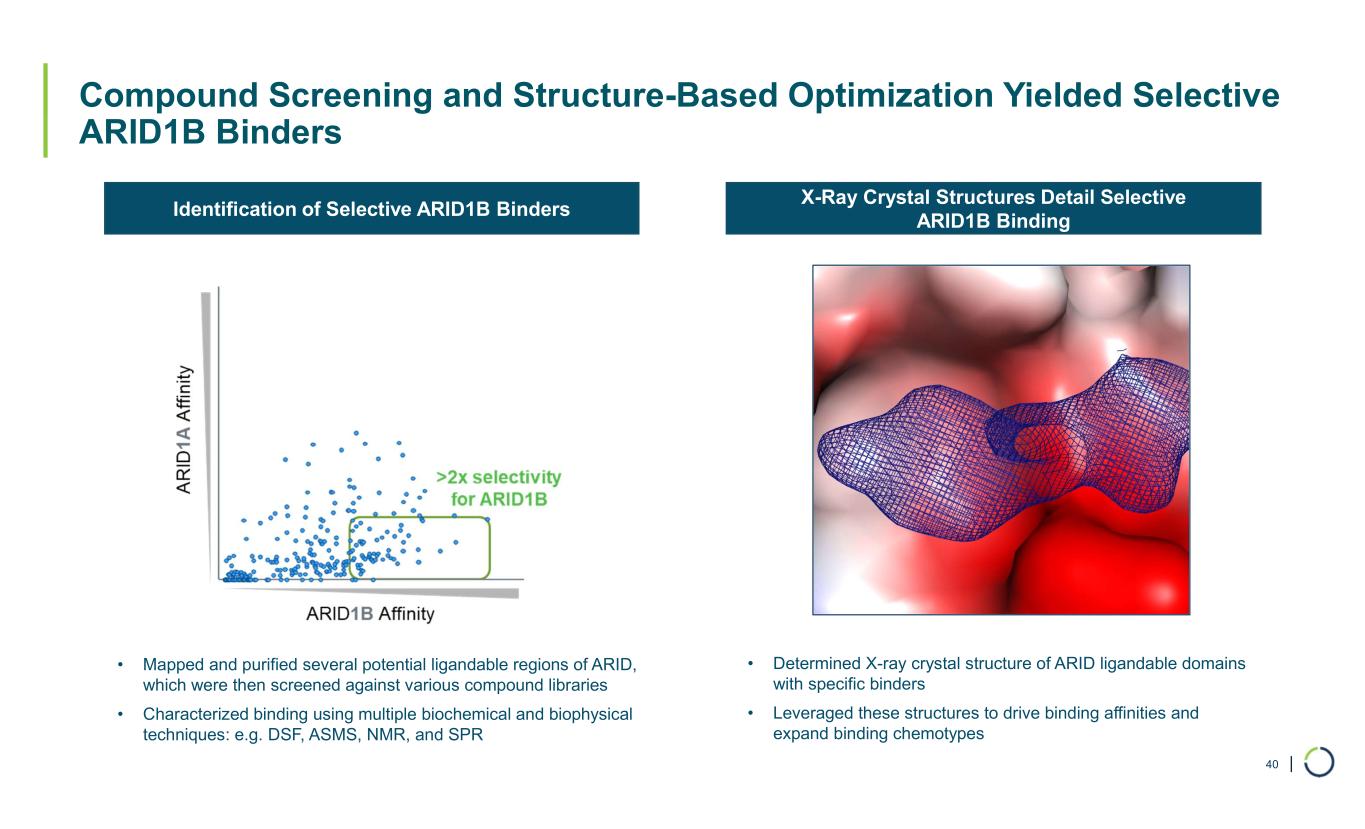 Compound Screening and Structure-Based Optimization Yielded Selective ARID1B Binders

Identification of Selective ARID1B Binders

ARID1A Affinity

>2x selectivity for ARID1B

ARID1B Affinity

• Mapped and purified several potential ligandable regions of ARID, which were then screened against various compound libraries
• Characterized binding using multiple biochemical and biophysical techniques: e.g. DSF, ASMS, NMR, and SPR

X-Ray Crystal Structures Detail Selective ARID1B Binding

• Determined X-ray crystal structure of ARID ligandable domains with specific binders
• Leveraged these structures to drive binding affinities and expand binding chemotypes

40